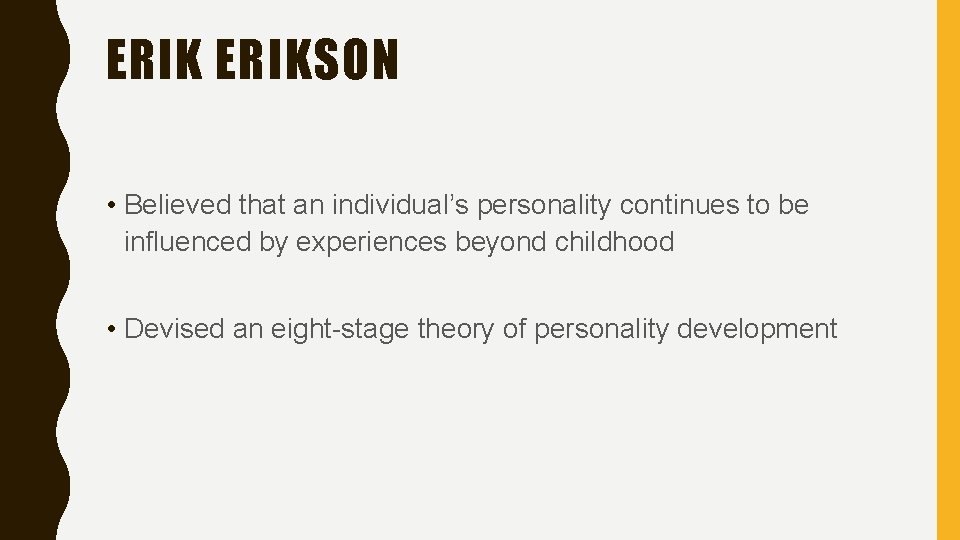 ERIK ERIKSON

• Believed that an individual’s personality continues to be influenced by experiences beyond childhood

• Devised an eight-stage theory of personality development